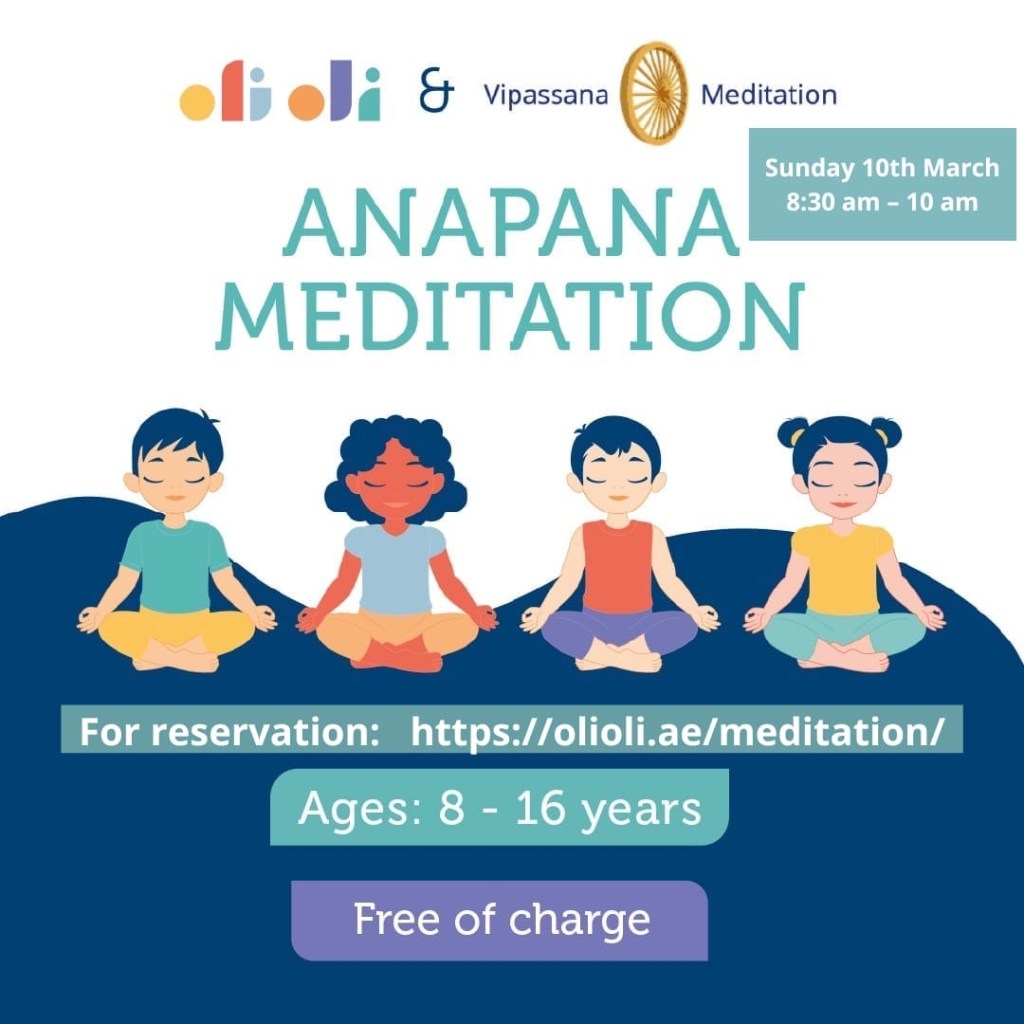 oli oli & Vipassana Meditation

Sunday 10th March
8:30 am – 10 am

ANAPANA
MEDITATION

For reservation: https://olioli.ae/meditation/

Ages: 8 - 16 years

Free of charge